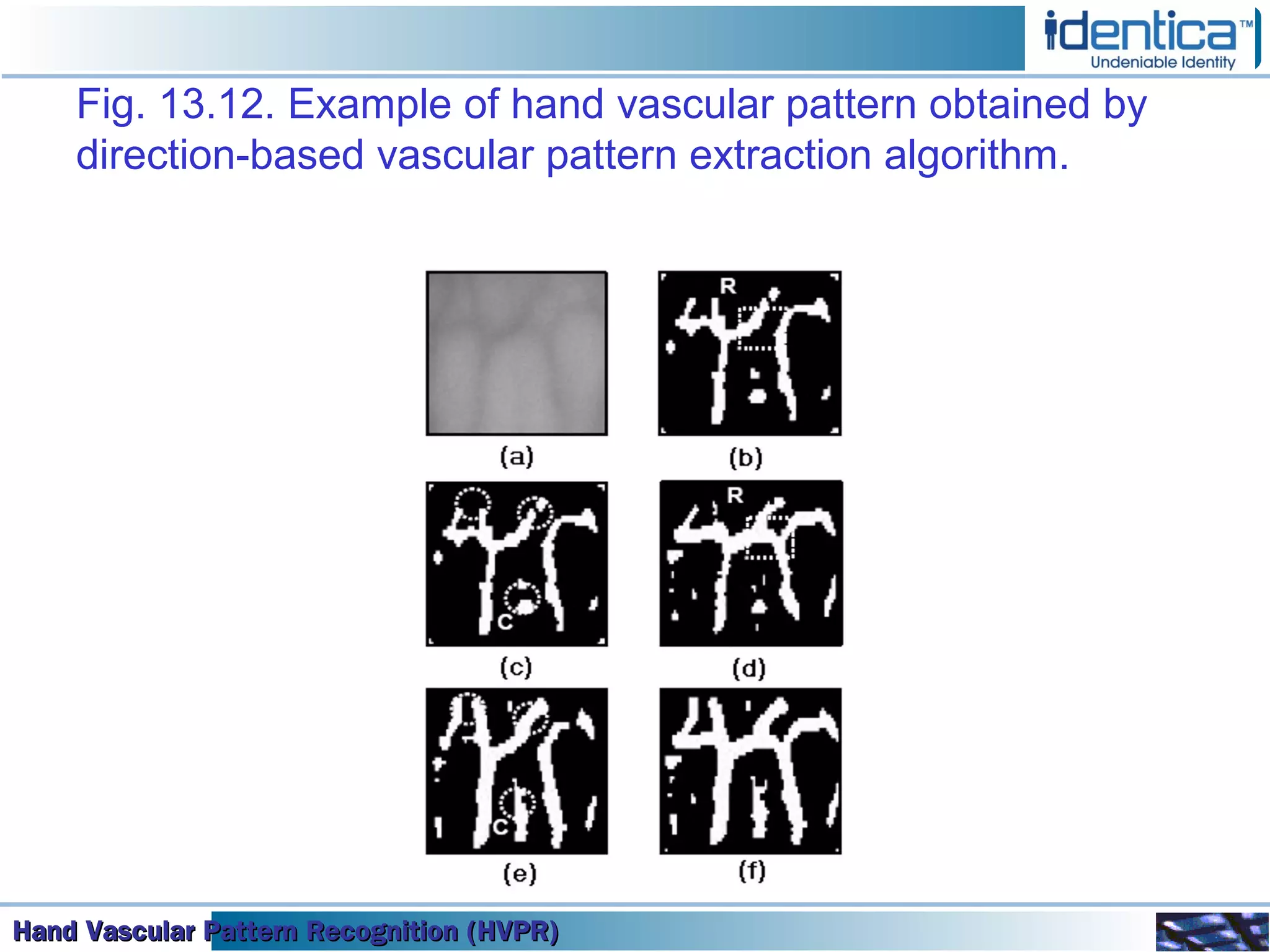 identica™
Undeniable Identity

Fig. 13.12. Example of hand vascular pattern obtained by direction-based vascular pattern extraction algorithm.

R

(a)

(b)

C

R

(c)

(d)

C

(e)

(f)

Hand Vascular Pattern Recognition (HVPR)